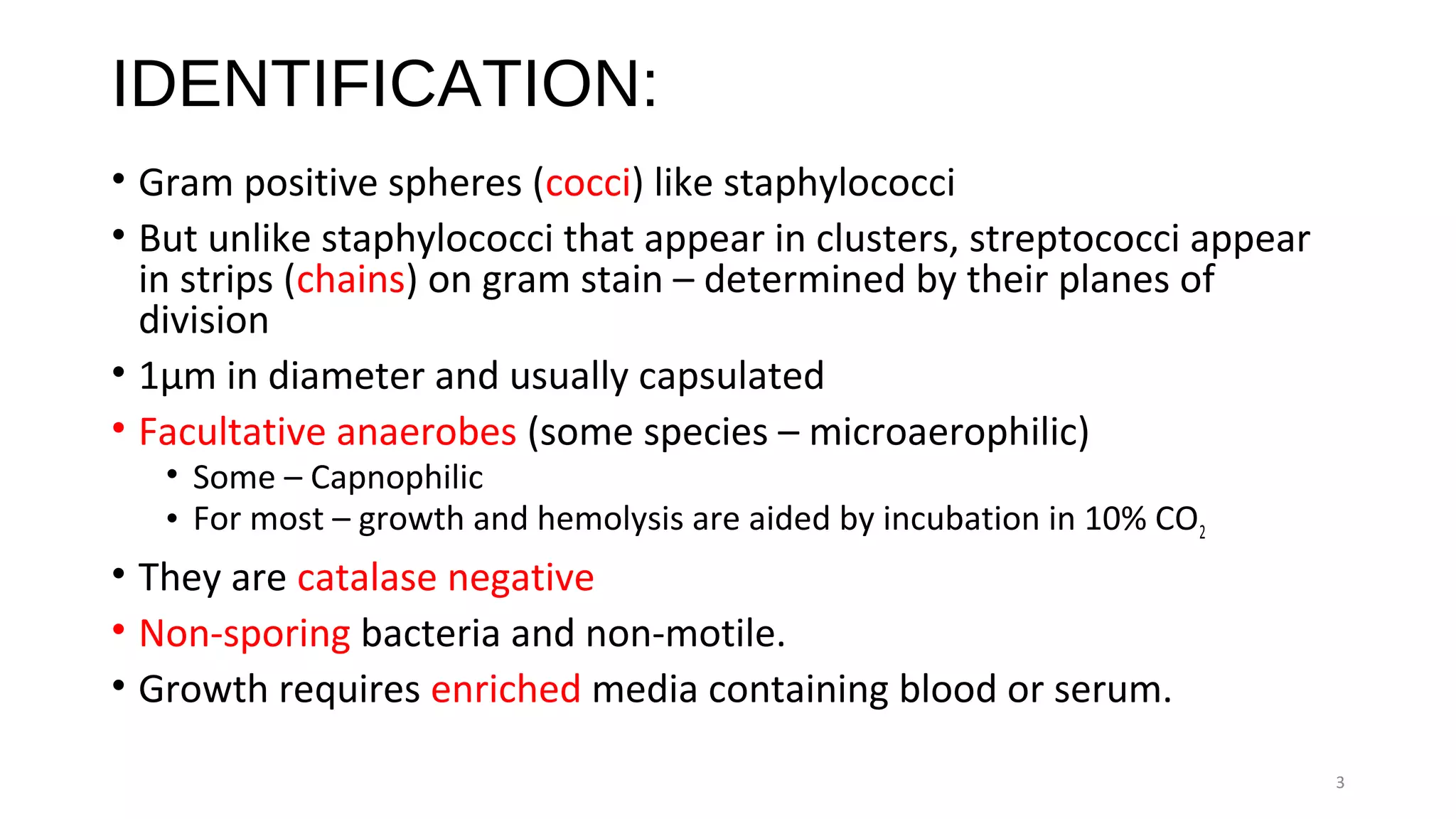 IDENTIFICATION:

• Gram positive spheres (cocci) like staphylococci
• But unlike staphylococci that appear in clusters, streptococci appear in strips (chains) on gram stain – determined by their planes of division
• 1µm in diameter and usually capsulated
• Facultative anaerobes (some species – microaerophilic)
  • Some – Capnophilic
  • For most – growth and hemolysis are aided by incubation in 10% $CO_2$
• They are catalase negative
• Non-sporing bacteria and non-motile.
• Growth requires enriched media containing blood or serum.

3